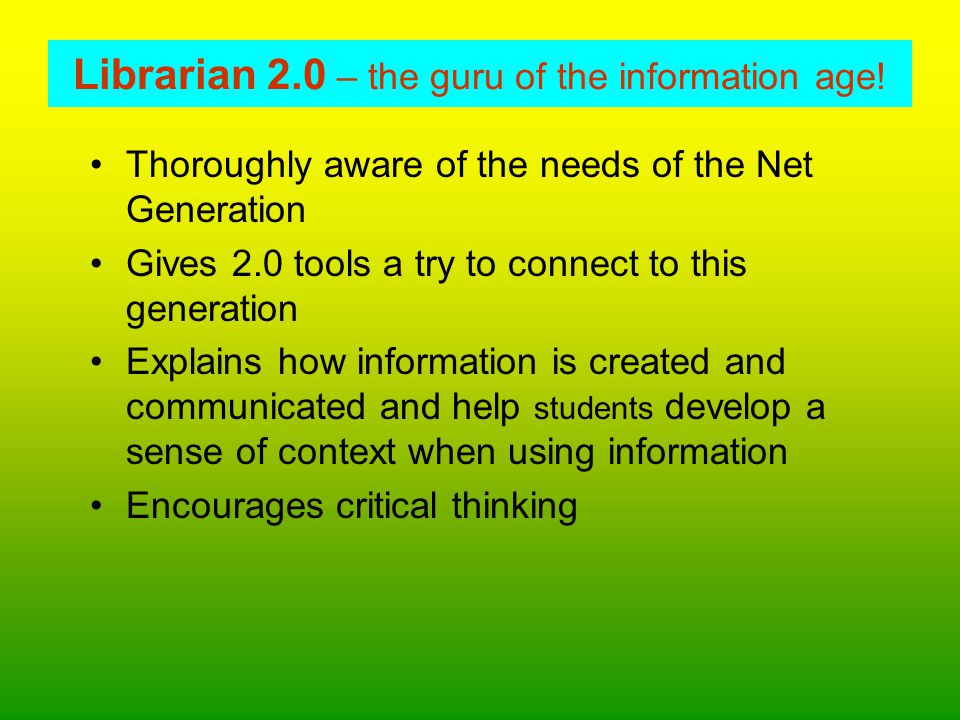 Librarian 2.0 – the guru of the information age!

• Thoroughly aware of the needs of the Net Generation
• Gives 2.0 tools a try to connect to this generation
• Explains how information is created and communicated and help students develop a sense of context when using information
• Encourages critical thinking